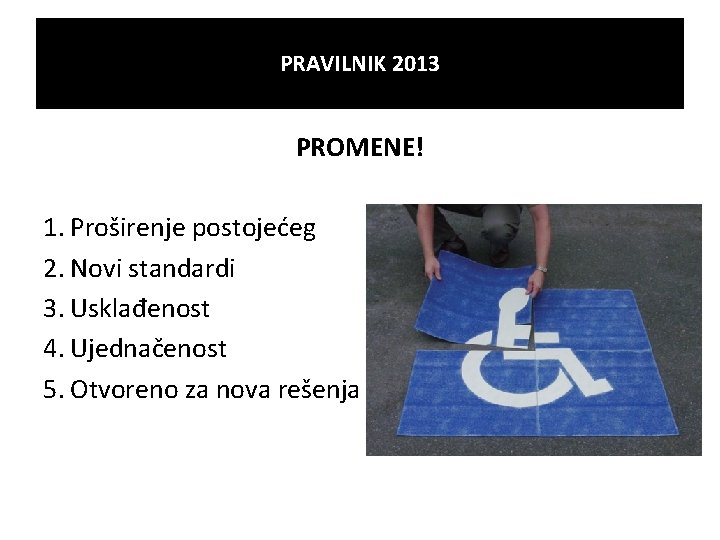 PRAVILNIK 2013

PROMENE!

1. Proširenje postojećeg
2. Novi standardi
3. Usklađenost
4. Ujednačenost
5. Otvoreno za nova rešenja